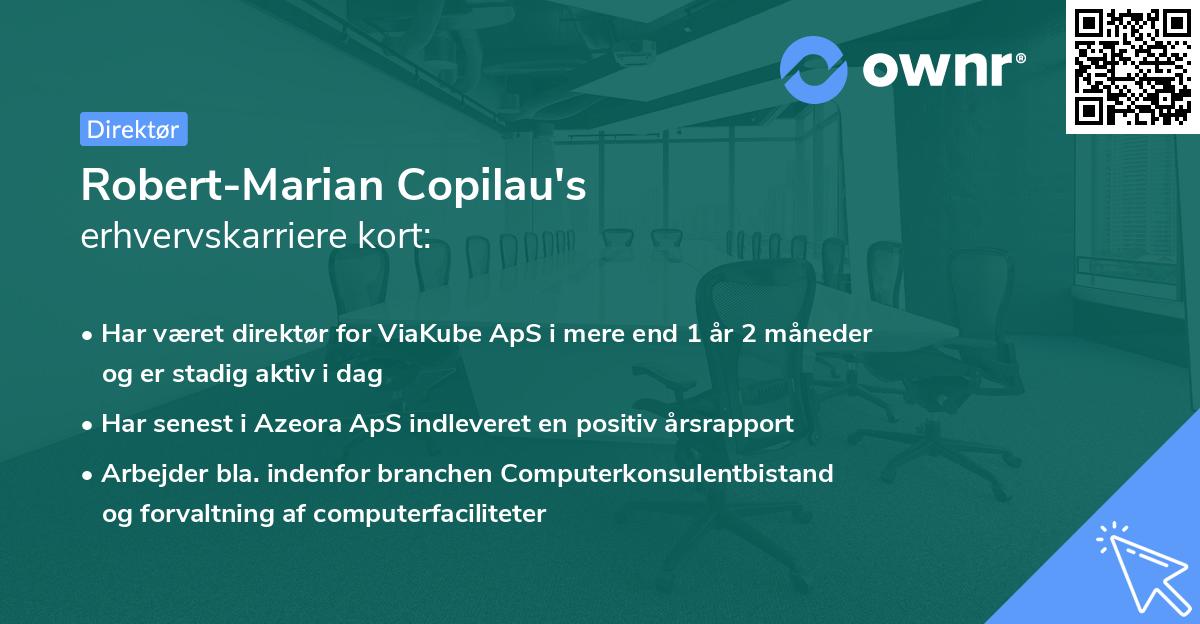 ownr®

Direktør

Robert-Marian Copilau's
erhvervskarriere kort:

• Har været direktør for ViaKube ApS i mere end 1 år 2 måneder og er stadig aktiv i dag
• Har senest i Azeora ApS indleveret en positiv årsrapport
• Arbejder bla. indenfor branchen Computerkonsulentbistand og forvaltning af computerfaciliteter